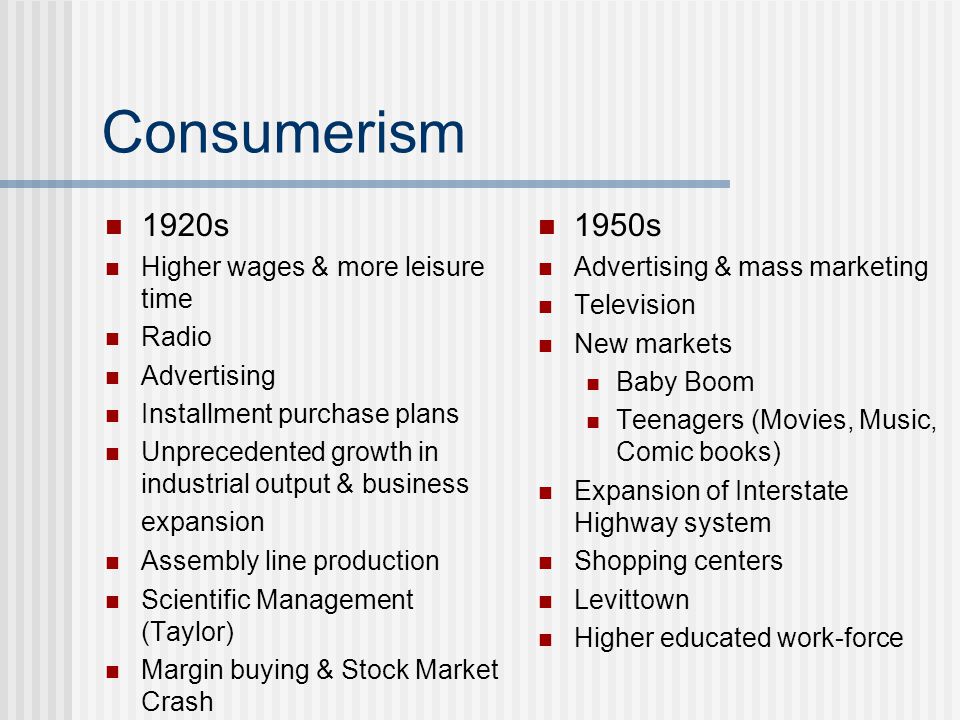 Consumerism

- 1920s
- Higher wages & more leisure time
- Radio
- Advertising
- Installment purchase plans
- Unprecedented growth in industrial output & business expansion
- Assembly line production
- Scientific Management (Taylor)
- Margin buying & Stock Market Crash

- 1950s
- Advertising & mass marketing
- Television
- New markets
  - Baby Boom
  - Teenagers (Movies, Music, Comic books)
- Expansion of Interstate Highway system
- Shopping centers
- Levittown
- Higher educated work-force